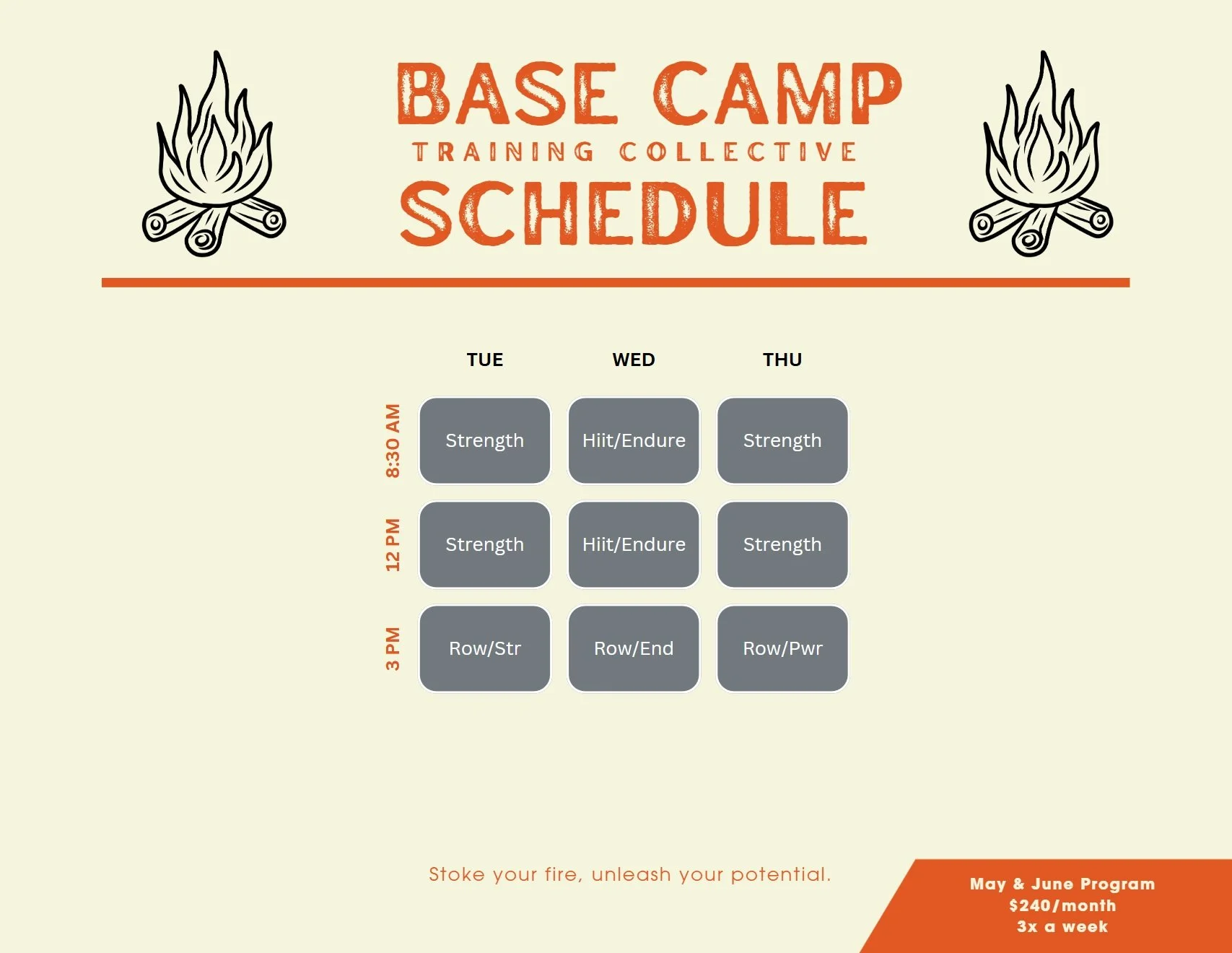 BASE CAMP
TRAINING COLLECTIVE
SCHEDULE

| | TUE | WED | THU |
|---|---|---|---|
| 8:30 AM | Strength | Hiit/Endure | Strength |
| 12 PM | Strength | Hiit/Endure | Strength |
| 3 PM | Row/Str | Row/End | Row/Pwr |

Stoke your fire, unleash your potential.

May & June Program
$240/month
3x a week